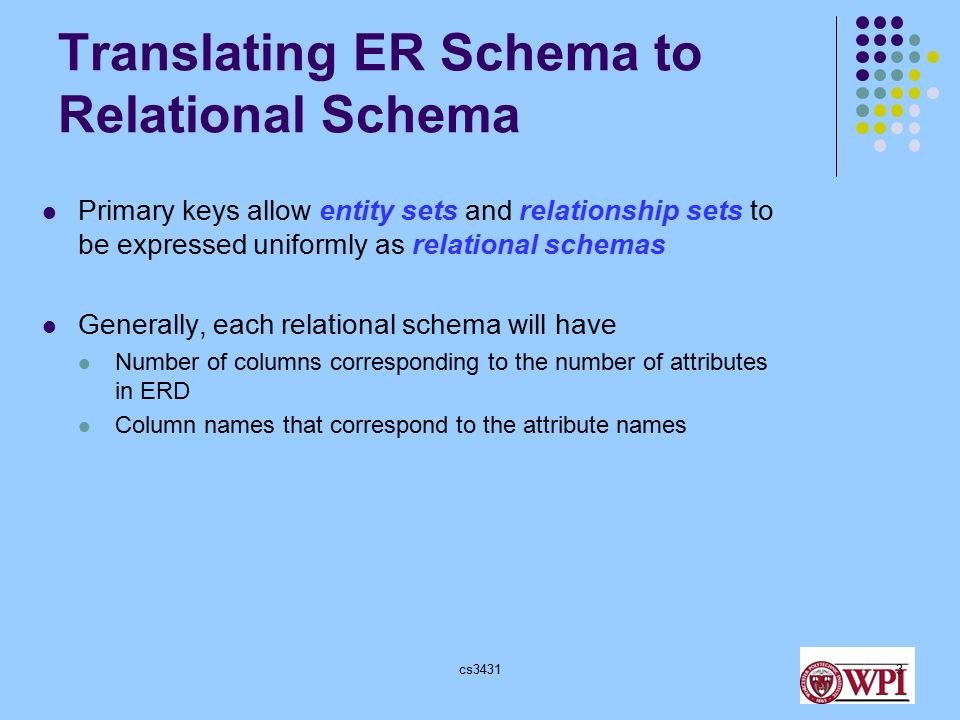 Translating ER Schema to Relational Schema

Primary keys allow entity sets and relationship sets to be expressed uniformly as relational schemas

Generally, each relational schema will have

Number of columns corresponding to the number of attributes in ERD

Column names that correspond to the attribute names

cs3431

3

WPI